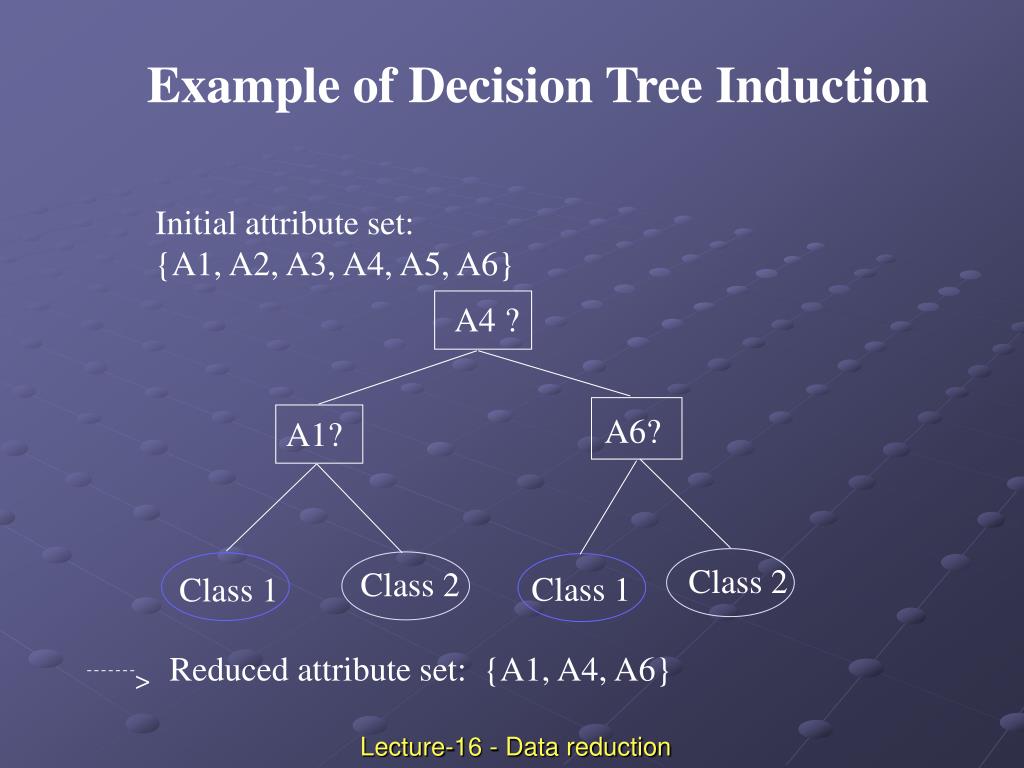 Example of Decision Tree Induction

Initial attribute set:
{A1, A2, A3, A4, A5, A6}

A4 ?

A1?

A6?

Class 1

Class 2

Class 1

Class 2

-------> Reduced attribute set: {A1, A4, A6}

Lecture-16 - Data reduction